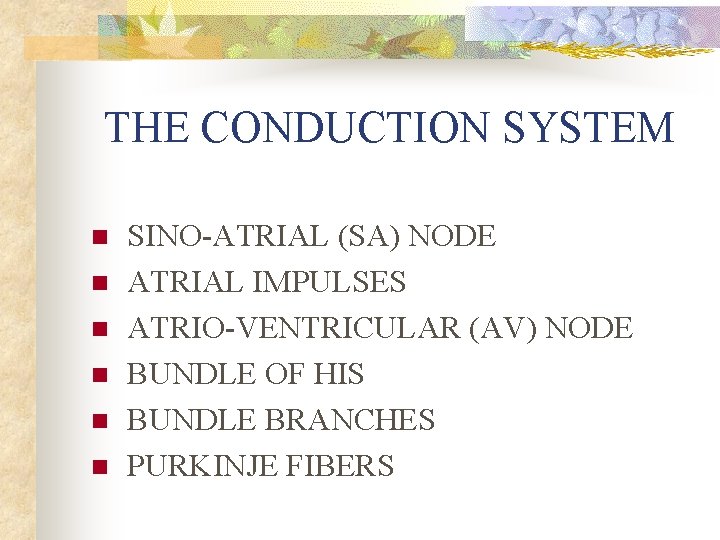 THE CONDUCTION SYSTEM

- SINO-ATRIAL (SA) NODE
- ATRIAL IMPULSES
- ATRIO-VENTRICULAR (AV) NODE
- BUNDLE OF HIS
- BUNDLE BRANCHES
- PURKINJE FIBERS